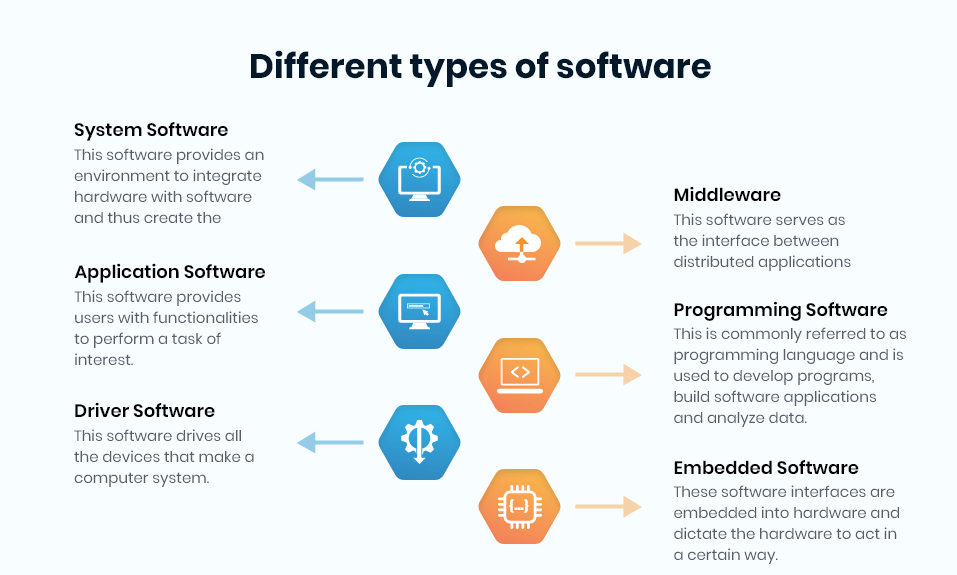 Different types of software

System Software
This software provides an environment to integrate hardware with software and thus create the

Application Software
This software provides users with functionalities to perform a task of interest.

Driver Software
This software drives all the devices that make a computer system.

Middleware
This software serves as the interface between distributed applications

Programming Software
This is commonly referred to as programming language and is used to develop programs, build software applications and analyze data.

Embedded Software
These software interfaces are embedded into hardware and dictate the hardware to act in a certain way.